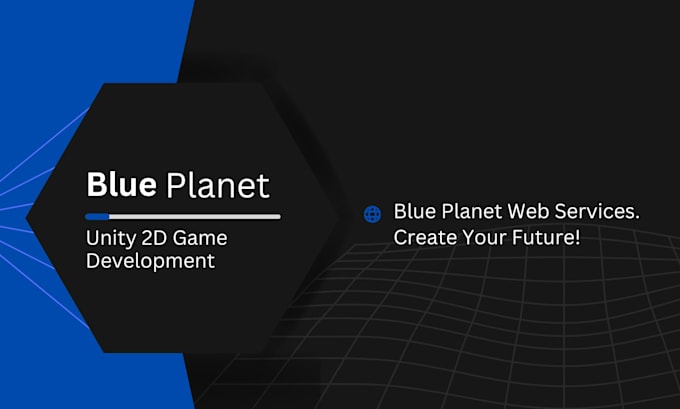 Blue Planet

Unity 2D Game Development

Blue Planet Web Services. Create Your Future!